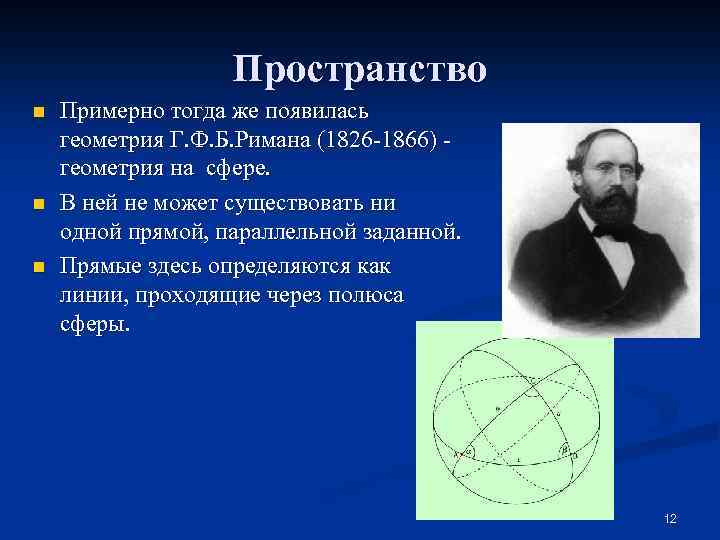 Пространство

Примерно тогда же появилась геометрия Г.Ф.Б.Римана (1826-1866) - геометрия на сфере.

В ней не может существовать ни одной прямой, параллельной заданной.

Прямые здесь определяются как линии, проходящие через полюса сферы.

12